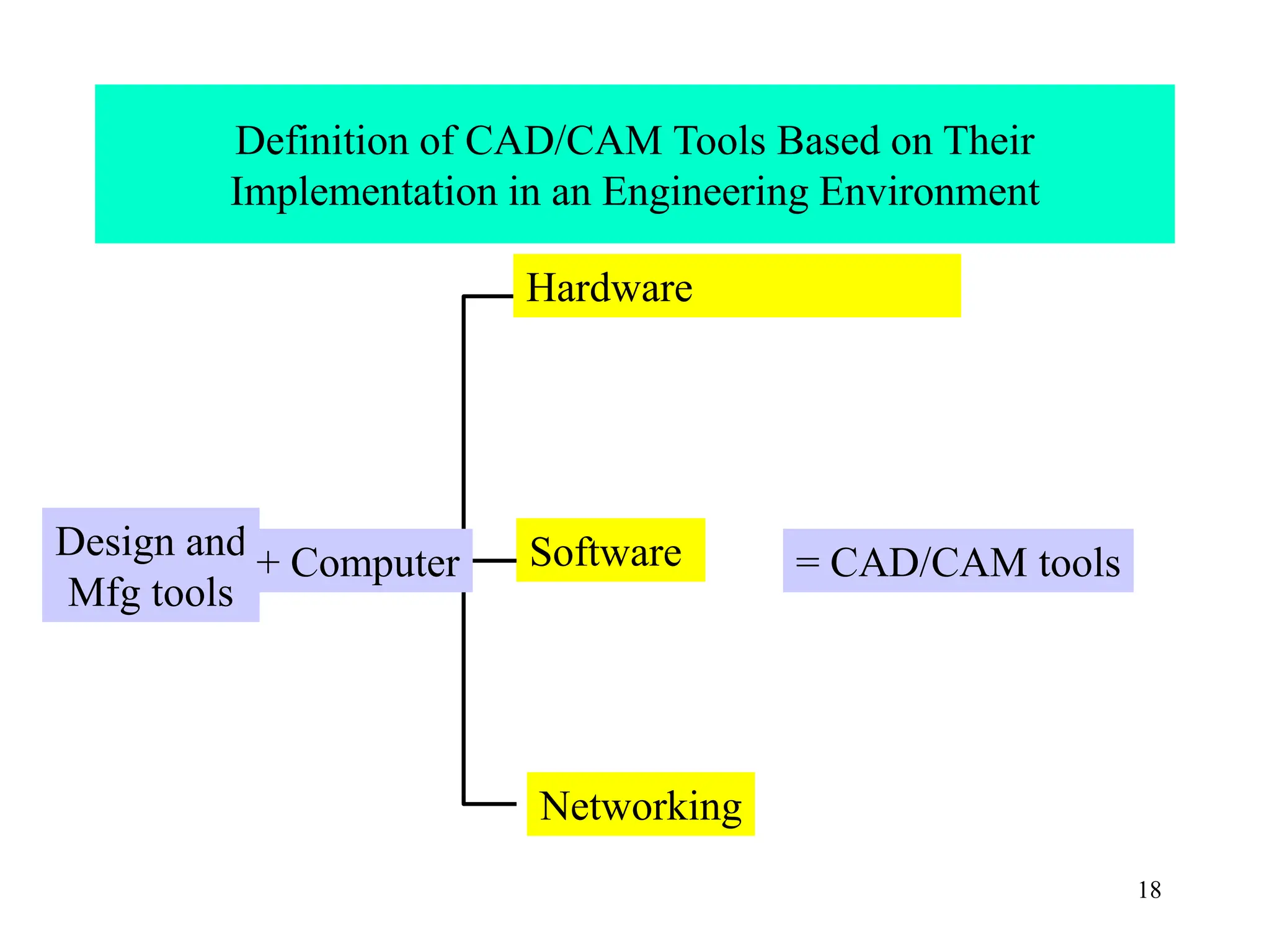 Definition of CAD/CAM Tools Based on Their Implementation in an Engineering Environment

Hardware

Design and Mfg tools

+ Computer

Software

= CAD/CAM tools

Networking

18